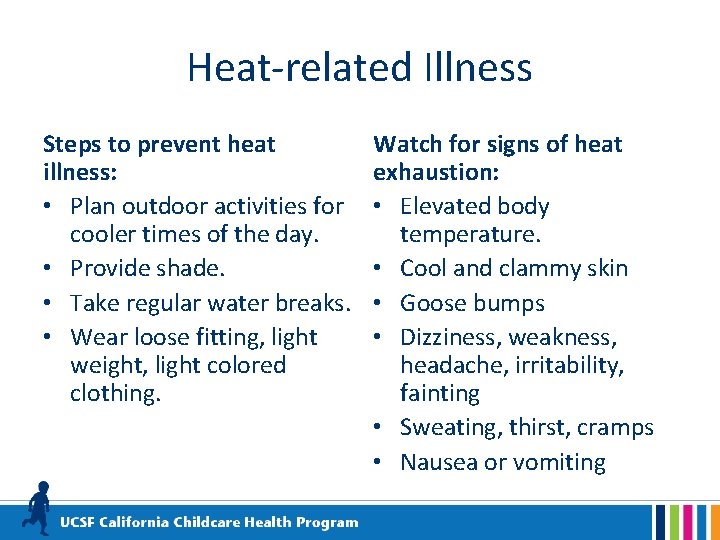 Heat-related Illness

Steps to prevent heat illness:
• Plan outdoor activities for cooler times of the day.
• Provide shade.
• Take regular water breaks.
• Wear loose fitting, light weight, light colored clothing.

Watch for signs of heat exhaustion:
• Elevated body temperature.
• Cool and clammy skin
• Goose bumps
• Dizziness, weakness, headache, irritability, fainting
• Sweating, thirst, cramps
• Nausea or vomiting

UCSF California Childcare Health Program